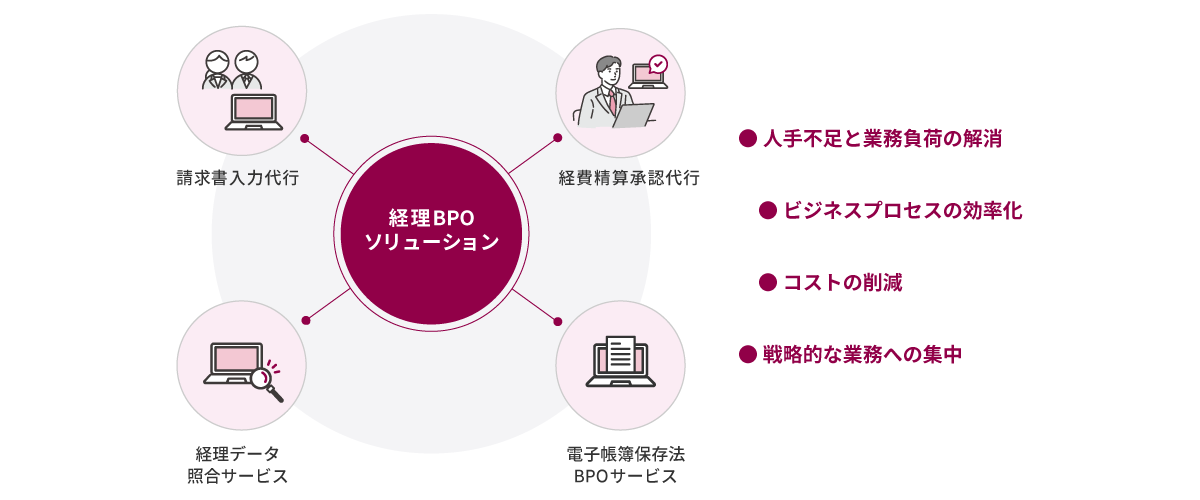 請求書入力代行

経費精算承認代行

経理BPO
ソリューション

経理データ
照合サービス

電子帳簿保存法
BPOサービス

● 人手不足と業務負荷の解消

● ビジネスプロセスの効率化

● コストの削減

● 戦略的な業務への集中